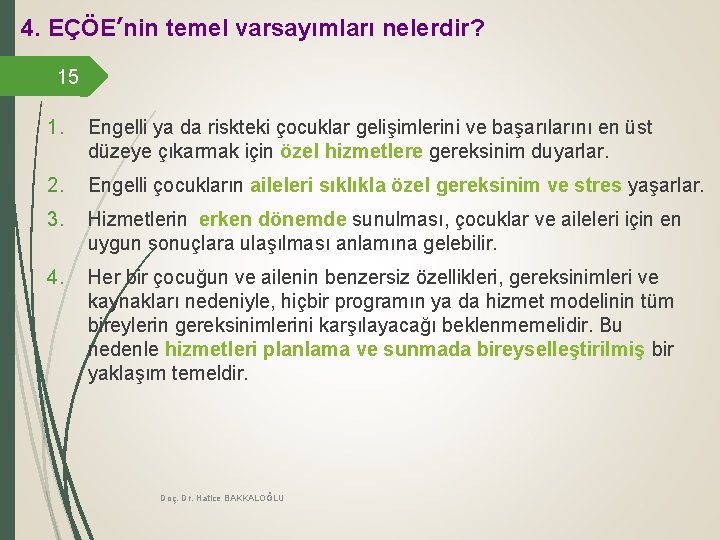 4. EÇÖE'nin temel varsayımları nelerdir?

15

1. Engelli ya da riskteki çocuklar gelişimlerini ve başarılarını en üst düzeye çıkarmak için özel hizmetlere gereksinim duyarlar.

2. Engelli çocukların aileleri sıklıkla özel gereksinim ve stres yaşarlar.

3. Hizmetlerin erken dönemde sunulması, çocuklar ve aileleri için en uygun sonuçlara ulaşılması anlamına gelebilir.

4. Her bir çocuğun ve ailenin benzersiz özellikleri, gereksinimleri ve kaynakları nedeniyle, hiçbir programın ya da hizmet modelinin tüm bireylerin gereksinimlerini karşılayacağı beklenmemelidir. Bu nedenle hizmetleri planlama ve sunmada bireyselleştirilmiş bir yaklaşım temeldir.

Doç. Dr. Hatice BAKKALOĞLU